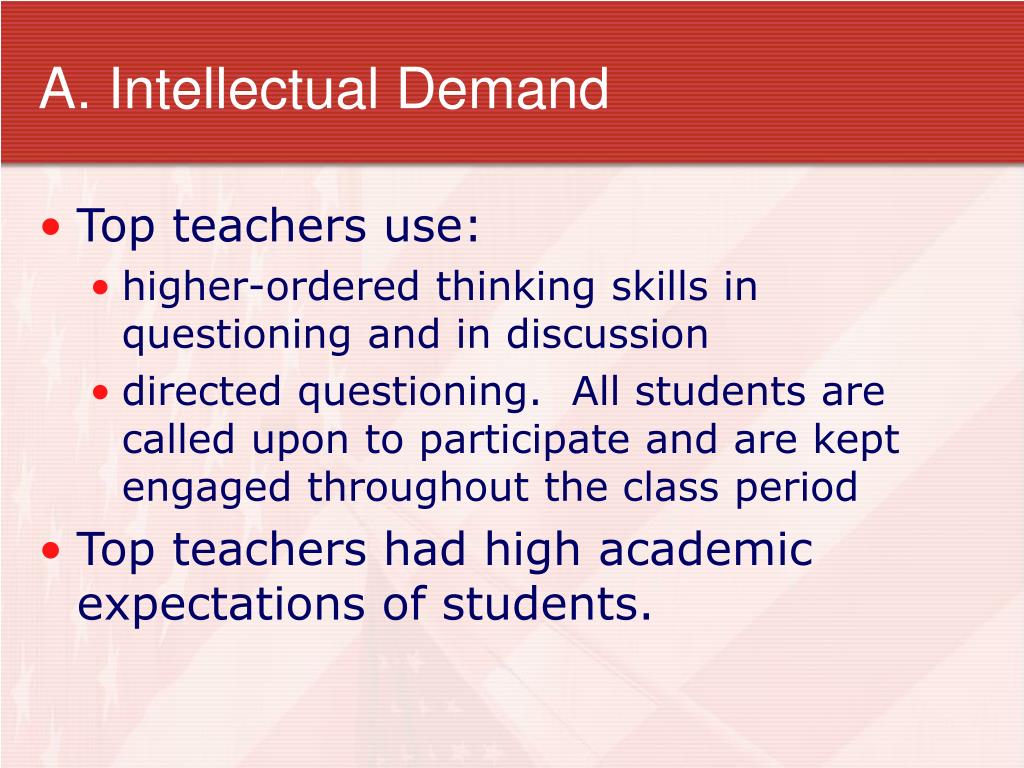 A. Intellectual Demand

• Top teachers use:
  • higher-ordered thinking skills in questioning and in discussion
  • directed questioning.  All students are called upon to participate and are kept engaged throughout the class period
• Top teachers had high academic expectations of students.